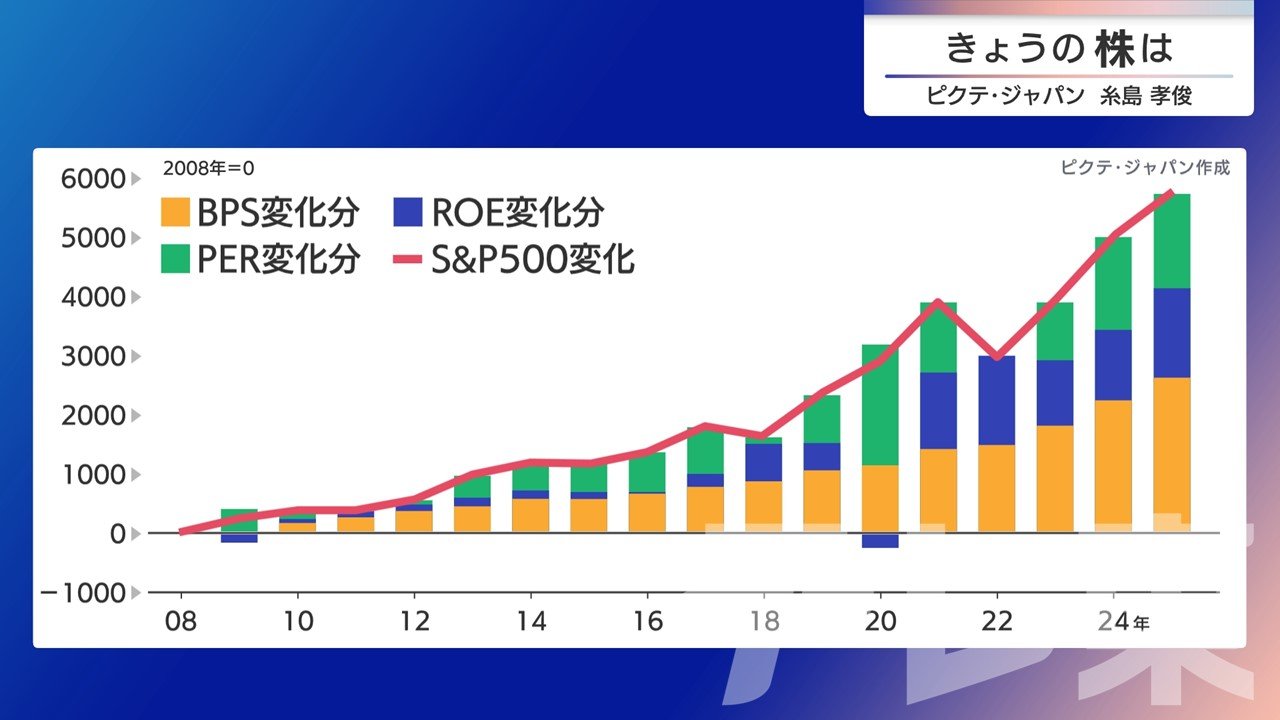 きょうの 株は
ピクテ･ジャパン 糸島 孝俊

2008年＝0
ピクテ･ジャパン作成
BPS変化分
ROE変化分
PER変化分
S&P500変化

6000
5000
4000
3000
2000
1000
0
−1000

08
10
12
14
16
18
20
22
24年